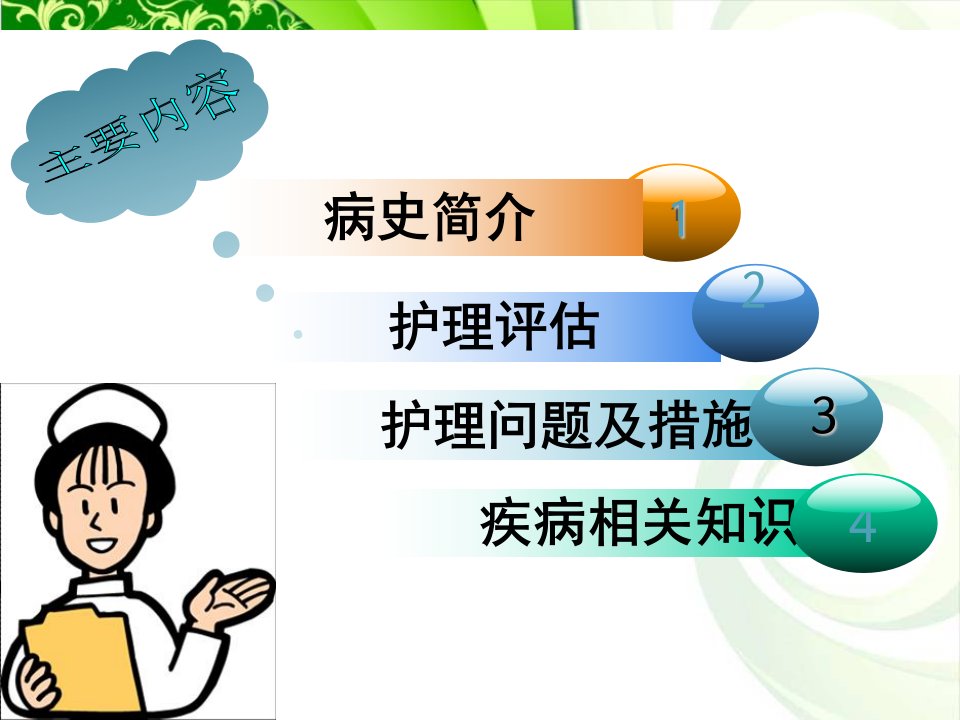 主要内容

病史简介 1

护理评估 2

护理问题及措施 3

疾病相关知识 4